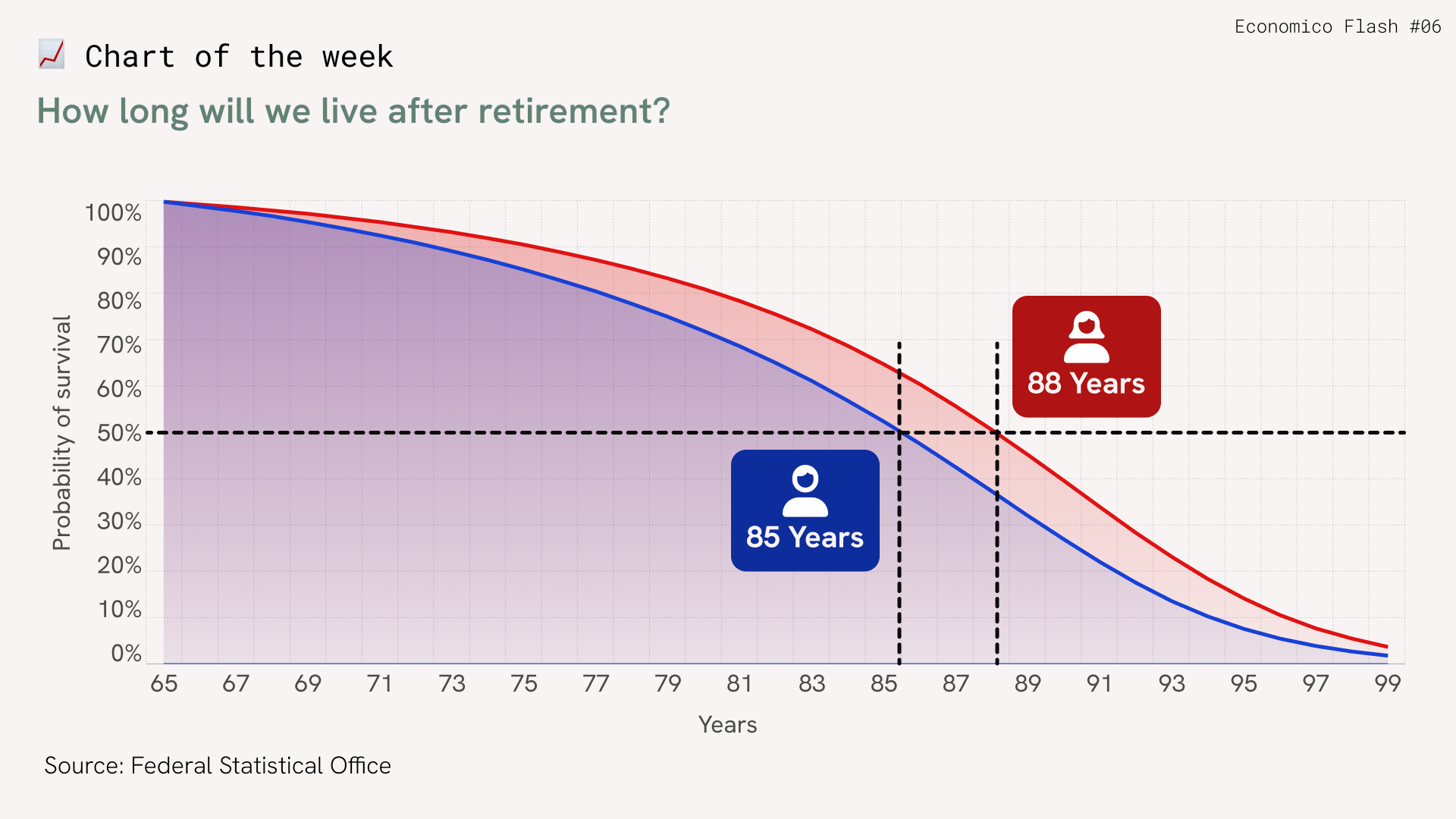 Economico Flash #06

📈 Chart of the week

How long will we live after retirement?

Probability of survival

100%
90%
80%
70%
60%
50%
40%
30%
20%
10%
0%

88 Years

85 Years

65 67 69 71 73 75 77 79 81 83 85 87 89 91 93 95 97 99

Years

Source: Federal Statistical Office